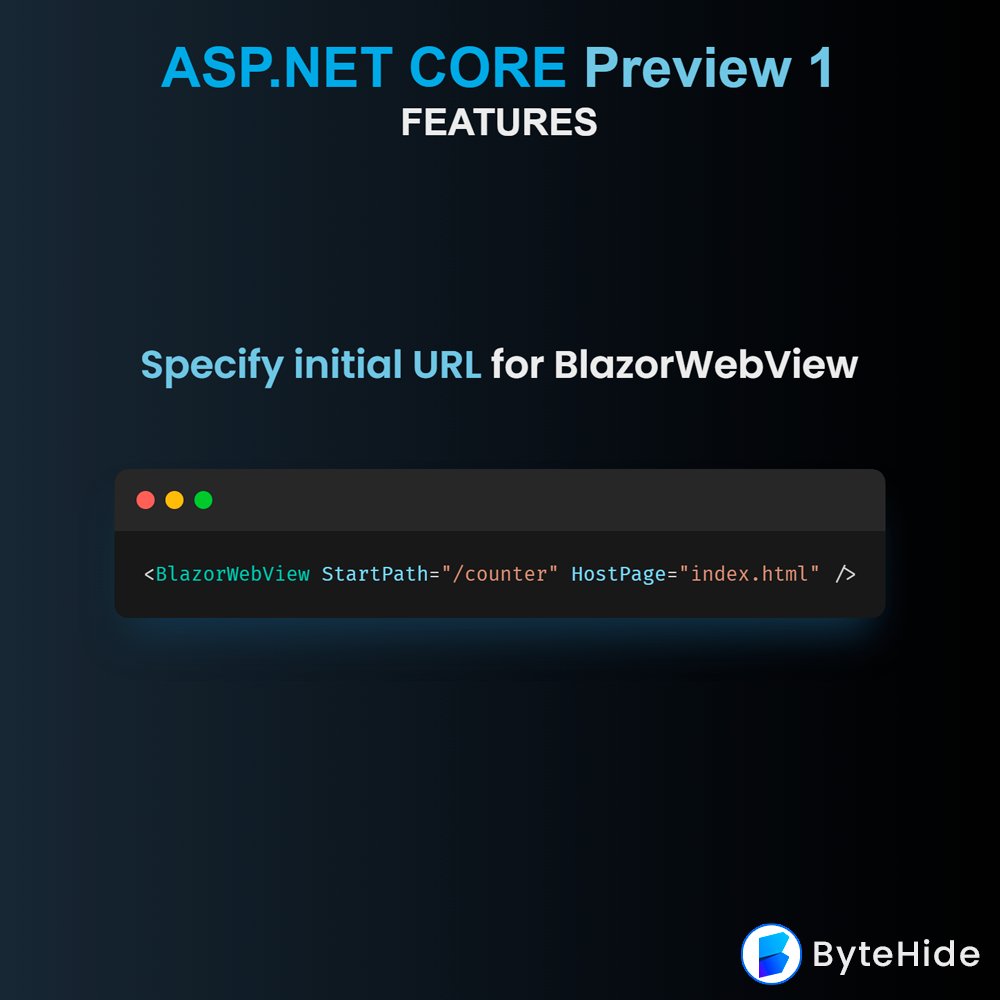 ASP.NET CORE Preview 1
FEATURES

Specify initial URL for BlazorWebView

<BlazorWebView StartPath="/counter" HostPage="index.html" />

ByteHide